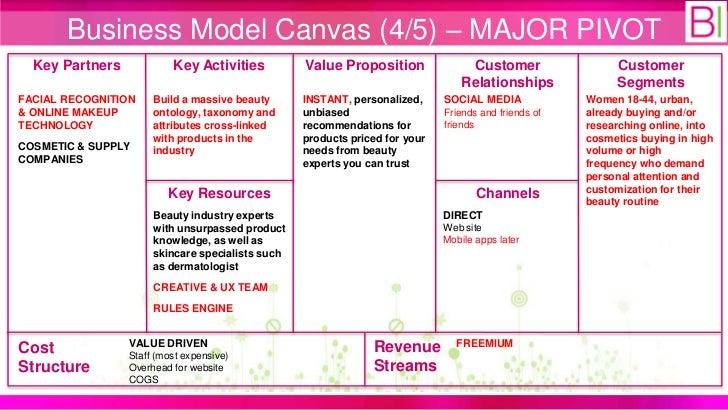 Business Model Canvas (4/5) – MAJOR PIVOT

BI

Key Partners

FACIAL RECOGNITION & ONLINE MAKEUP TECHNOLOGY

COSMETIC & SUPPLY COMPANIES

Key Activities

Build a massive beauty ontology, taxonomy and attributes cross-linked with products in the industry

Key Resources

Beauty industry experts with unsurpassed product knowledge, as well as skincare specialists such as dermatologist

CREATIVE & UX TEAM

RULES ENGINE

Value Proposition

INSTANT, personalized, unbiased recommendations for products priced for your needs from beauty experts you can trust

Customer Relationships

SOCIAL MEDIA
Friends and friends of friends

Channels

DIRECT
Website
Mobile apps later

Customer Segments

Women 18-44, urban, already buying and/or researching online, into cosmetics buying in high volume or high frequency who demand personal attention and customization for their beauty routine

Cost Structure

VALUE DRIVEN
Staff (most expensive)
Overhead for website
COGS

Revenue Streams

FREEMIUM